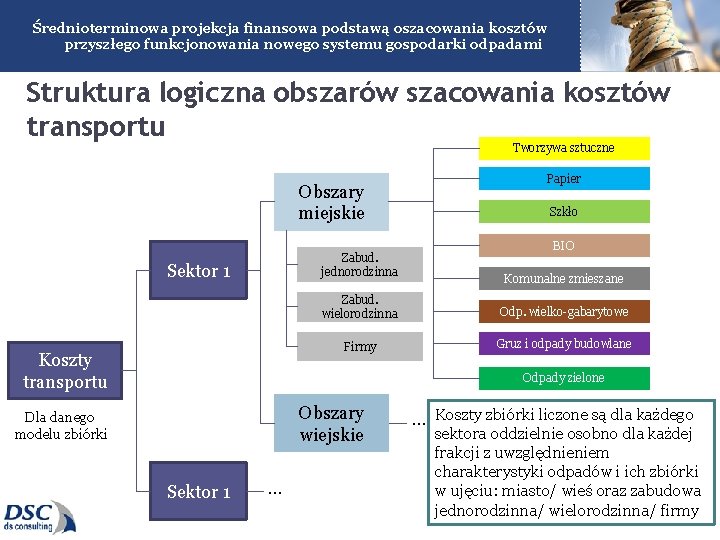 Średnioterminowa projekcja finansowa podstawą oszacowania kosztów przyszłego funkcjonowania nowego systemu gospodarki odpadami

Struktura logiczna obszarów szacowania kosztów transportu

Koszty transportu

Dla danego modelu zbiórki

Sektor 1

Obszary miejskie

Zabud. jednorodzinna

Zabud. wielorodzinna

Firmy

Tworzywa sztuczne

Papier

Szkło

BIO

Komunalne zmieszane

Odp. wielko-gabarytowe

Gruz i odpady budowlane

Odpady zielone

Obszary wiejskie

...

Sektor 1

...

Koszty zbiórki liczone są dla każdego sektora oddzielnie osobno dla każdej frakcji z uwzględnieniem charakterystyki odpadów i ich zbiórki w ujęciu: miasto/ wieś oraz zabudowa jednorodzinna/ wielorodzinna/ firmy

DSC ds consulting